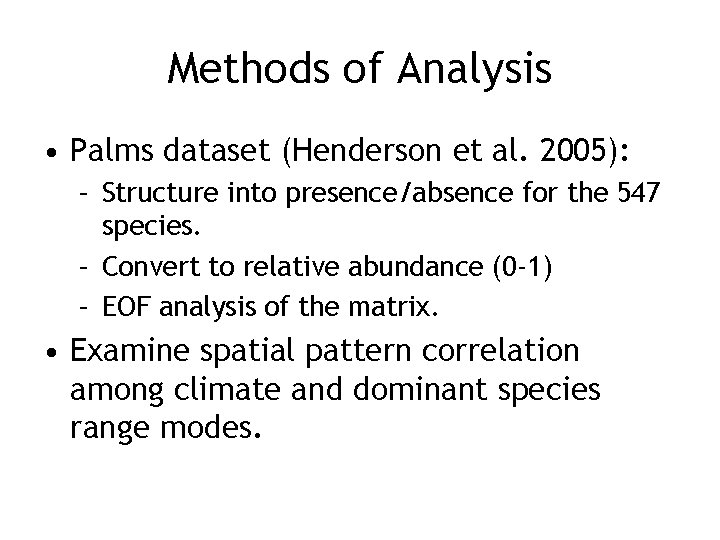 Methods of Analysis

• Palms dataset (Henderson et al. 2005):
  – Structure into presence/absence for the 547 species.
  – Convert to relative abundance (0-1)
  – EOF analysis of the matrix.
• Examine spatial pattern correlation among climate and dominant species range modes.